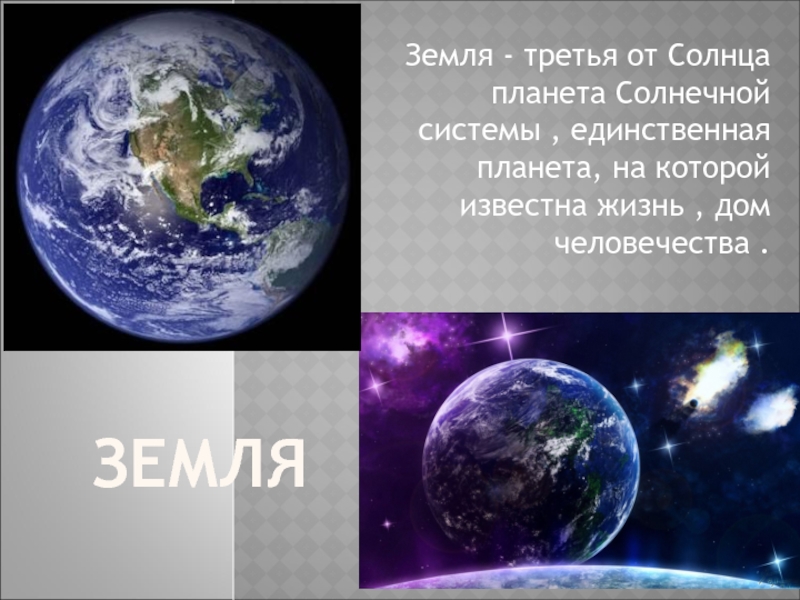 Земля - третья от Солнца планета Солнечной системы , единственная планета, на которой известна жизнь , дом человечества .

ЗЕМЛЯ